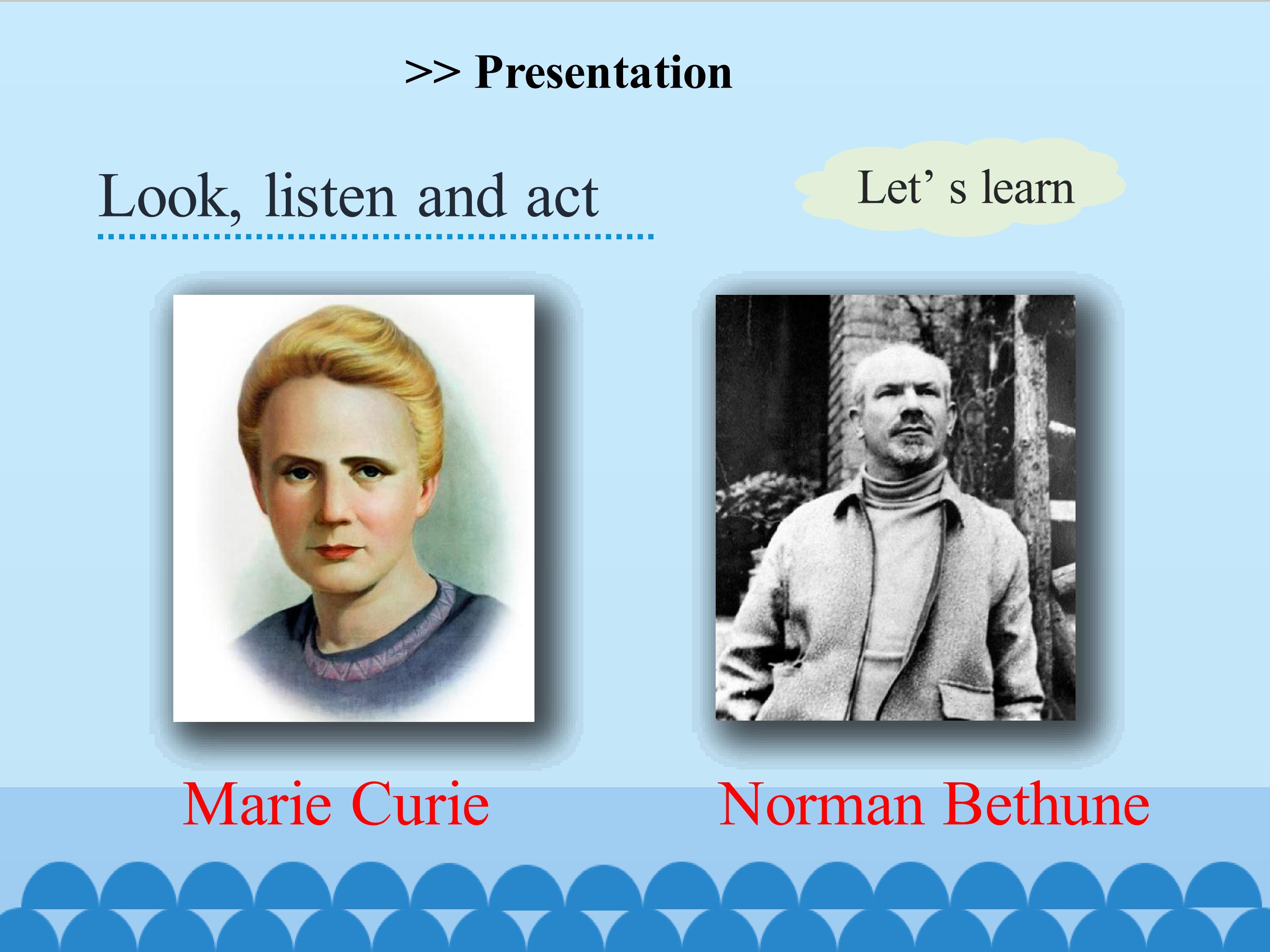 >> Presentation

Look, listen and act

Let' s learn

Marie Curie

Norman Bethune